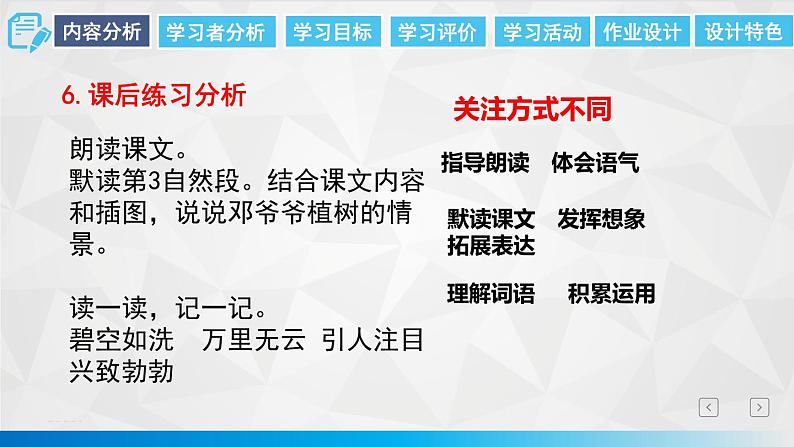 内容分析 学习者分析 学习目标 学习评价 学习活动 作业设计 设计特色

6. 课后练习分析

朗读课文。
默读第3自然段。结合课文内容和插图，说说邓爷爷植树的情景。

读一读，记一记。
碧空如洗 万里无云 引人注目 兴致勃勃

关注方式不同

指导朗读 体会语气

默读课文 发挥想象 拓展表达

理解词语 积累运用